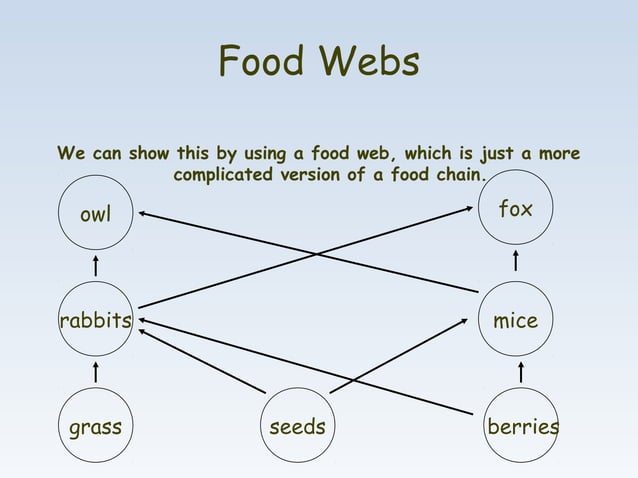 Food Webs

We can show this by using a food web, which is just a more complicated version of a food chain.

owl

fox

rabbits

mice

grass

seeds

berries